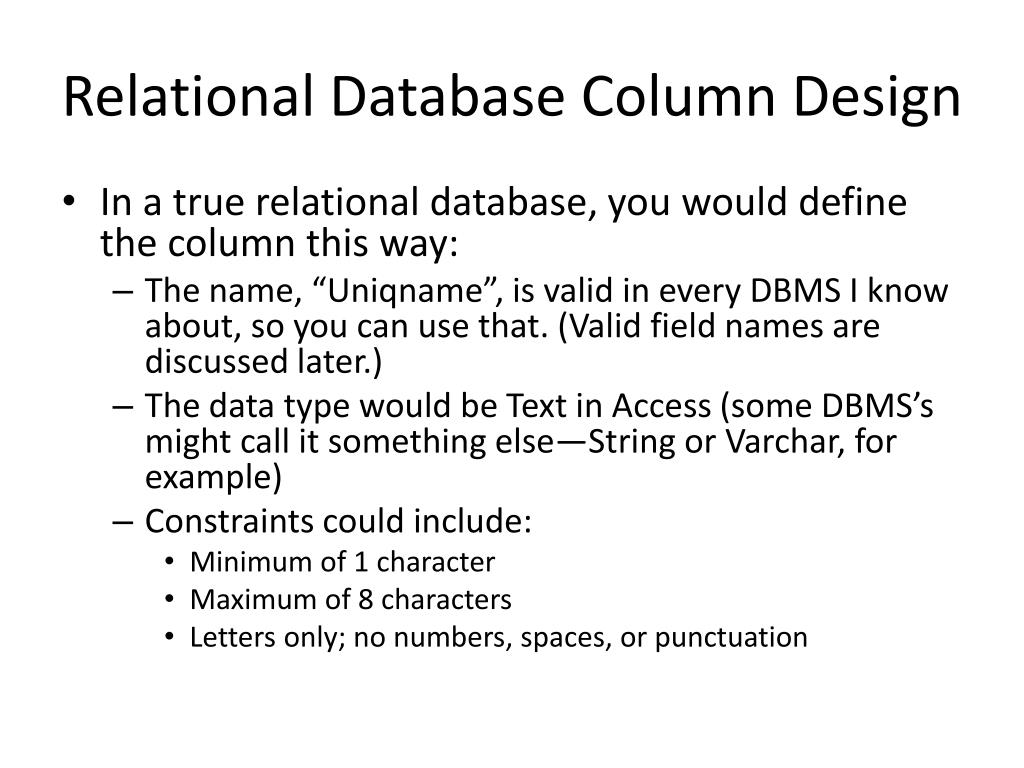 Relational Database Column Design

• In a true relational database, you would define the column this way:
– The name, “Uniqname”, is valid in every DBMS I know about, so you can use that. (Valid field names are discussed later.)
– The data type would be Text in Access (some DBMS’s might call it something else—String or Varchar, for example)
– Constraints could include:
• Minimum of 1 character
• Maximum of 8 characters
• Letters only; no numbers, spaces, or punctuation